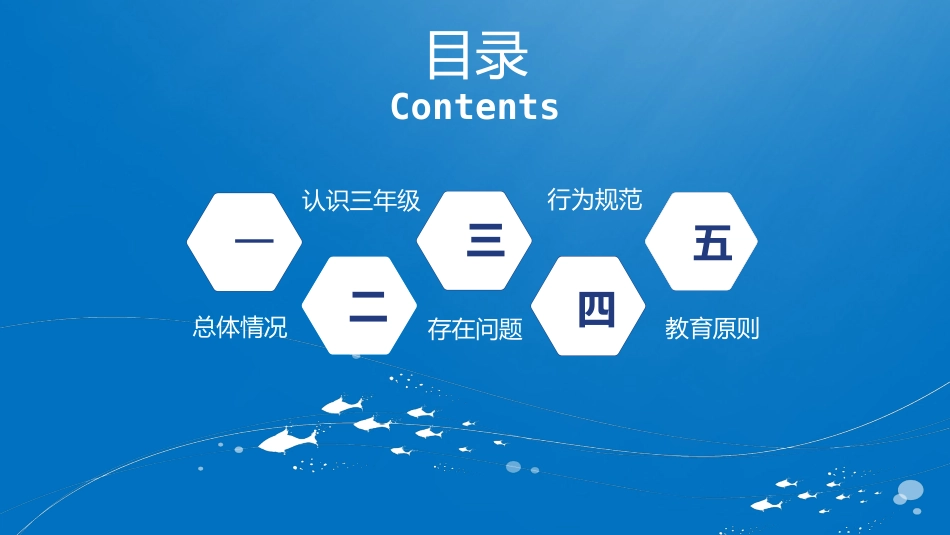 目录
Contents

一
总体情况

二
认识三年级

三
存在问题

四
行为规范

五
教育原则